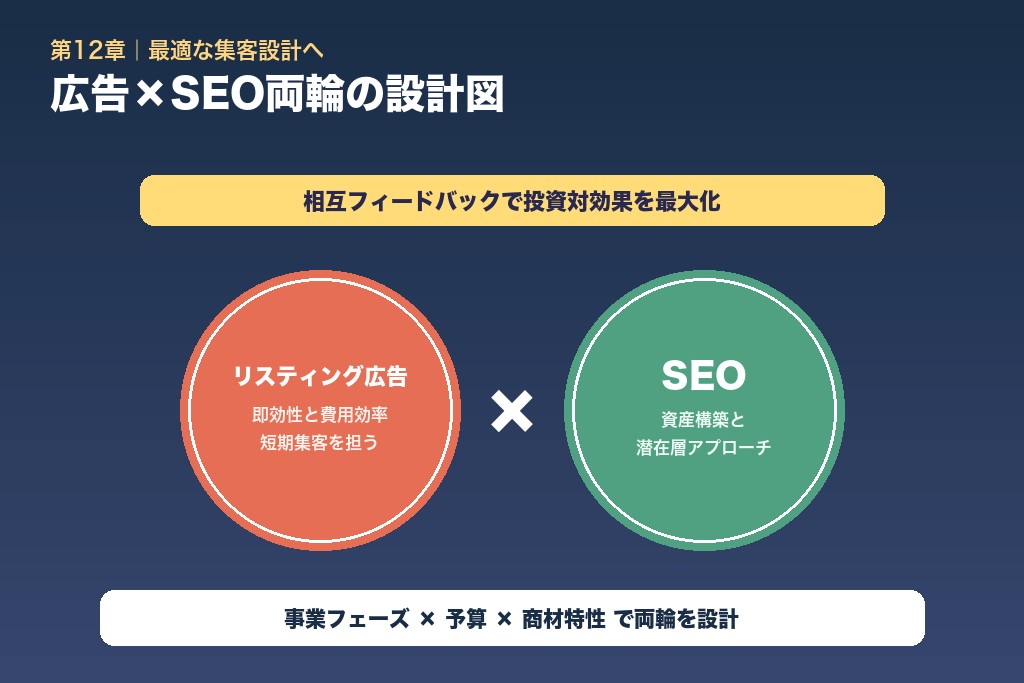 第12章｜最適な集客設計へ

広告×SEO両輪の設計図

相互フィードバックで投資対効果を最大化

リスティング広告
即効性と費用効率
短期集客を担う

×

SEO
資産構築と
潜在層アプローチ

事業フェーズ × 予算 × 商材特性 で両輪を設計